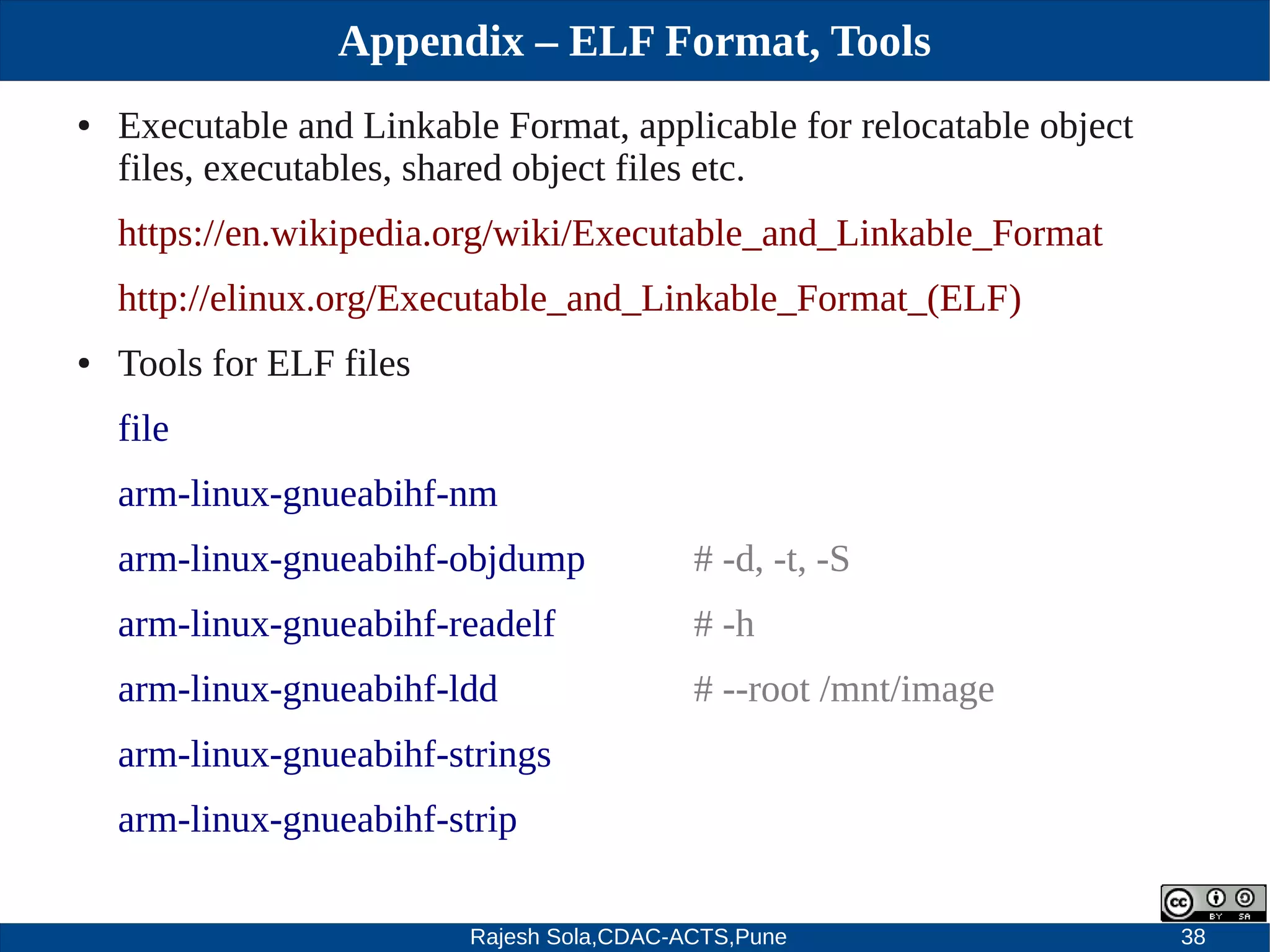 Appendix – ELF Format, Tools

• Executable and Linkable Format, applicable for relocatable object files, executables, shared object files etc.

https://en.wikipedia.org/wiki/Executable_and_Linkable_Format

http://elinux.org/Executable_and_Linkable_Format_(ELF)

• Tools for ELF files

file

arm-linux-gnueabihf-nm

arm-linux-gnueabihf-objdump # -d, -t, -S

arm-linux-gnueabihf-readelf # -h

arm-linux-gnueabihf-ldd # --root /mnt/image

arm-linux-gnueabihf-strings

arm-linux-gnueabihf-strip

cc BY SA

Rajesh Sola,CDAC-ACTS,Pune 38